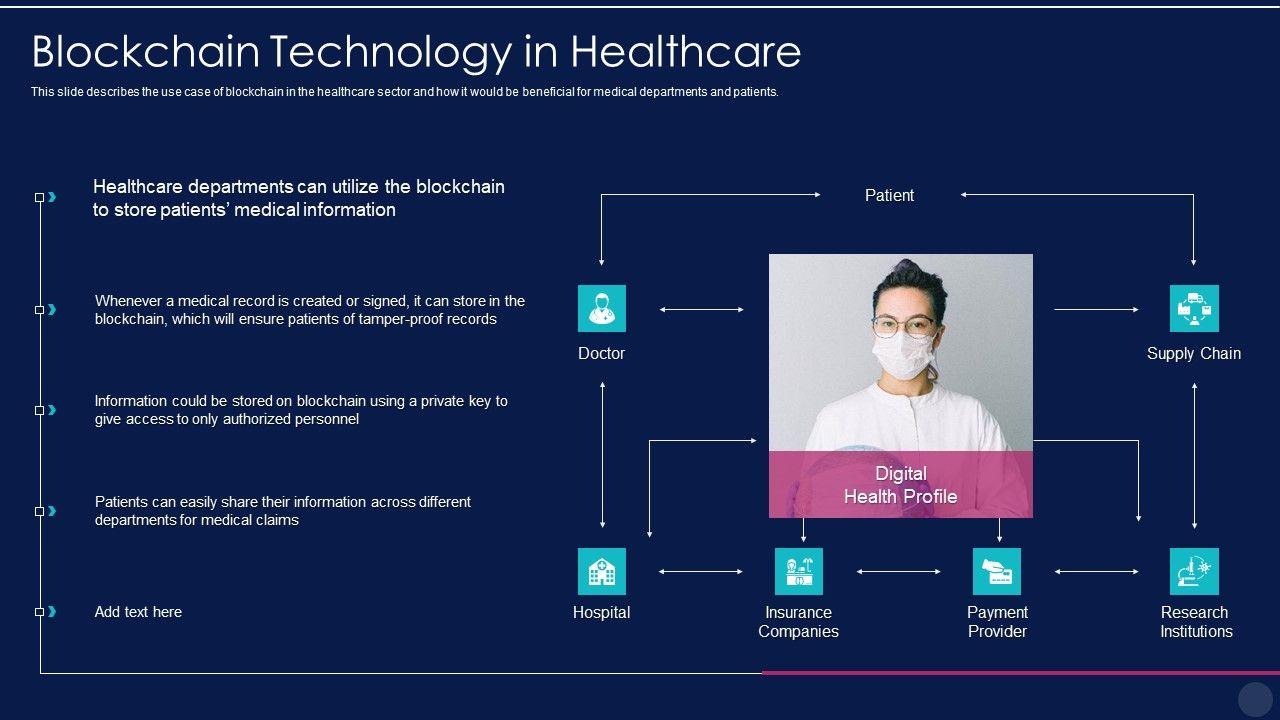 Blockchain Technology in Healthcare

This slide describes the use case of blockchain in the healthcare sector and how it would be beneficial for medical departments and patients.

Healthcare departments can utilize the blockchain to store patients' medical information

Whenever a medical record is created or signed, it can store in the blockchain, which will ensure patients of tamper-proof records

Information could be stored on blockchain using a private key to give access to only authorized personnel

Patients can easily share their information across different departments for medical claims

Add text here

Patient

Doctor

Supply Chain

Digital Health Profile

Hospital

Insurance Companies

Payment Provider

Research Institutions